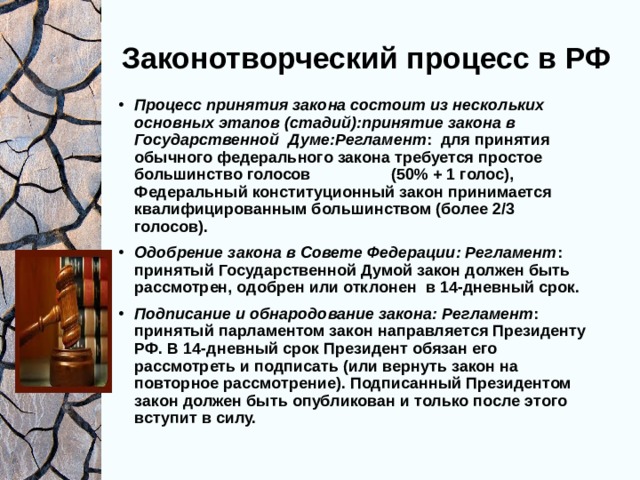 Законотворческий процесс в РФ

• Процесс принятия закона состоит из нескольких основных этапов (стадий):принятие закона в Государственной Думе:Регламент: для принятия обычного федерального закона требуется простое большинство голосов (50% + 1 голос), Федеральный конституционный закон принимается квалифицированным большинством (более 2/3 голосов).

• Одобрение закона в Совете Федерации: Регламент: принятый Государственной Думой закон должен быть рассмотрен, одобрен или отклонен в 14-дневный срок.

• Подписание и обнародование закона: Регламент: принятый парламентом закон направляется Президенту РФ. В 14-дневный срок Президент обязан его рассмотреть и подписать (или вернуть закон на повторное рассмотрение). Подписанный Президентом закон должен быть опубликован и только после этого вступит в силу.